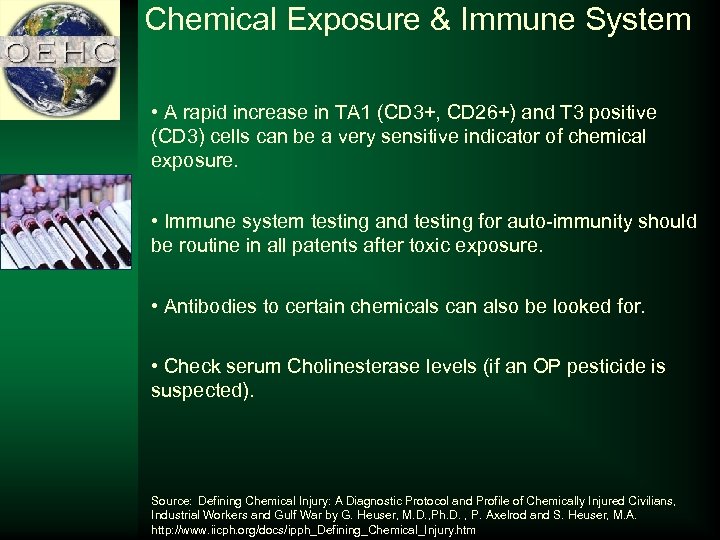 OEHC

Chemical Exposure & Immune System

• A rapid increase in TA1 (CD3+, CD26+) and T3 positive (CD3) cells can be a very sensitive indicator of chemical exposure.

• Immune system testing and testing for auto-immunity should be routine in all patents after toxic exposure.

• Antibodies to certain chemicals can also be looked for.

• Check serum Cholinesterase levels (if an OP pesticide is suspected).

Source: Defining Chemical Injury: A Diagnostic Protocol and Profile of Chemically Injured Civilians, Industrial Workers and Gulf War by G. Heuser, M.D.,Ph.D. , P. Axelrod and S. Heuser, M.A. http://www.iicph.org/docs/ipph_Defining_Chemical_Injury.htm